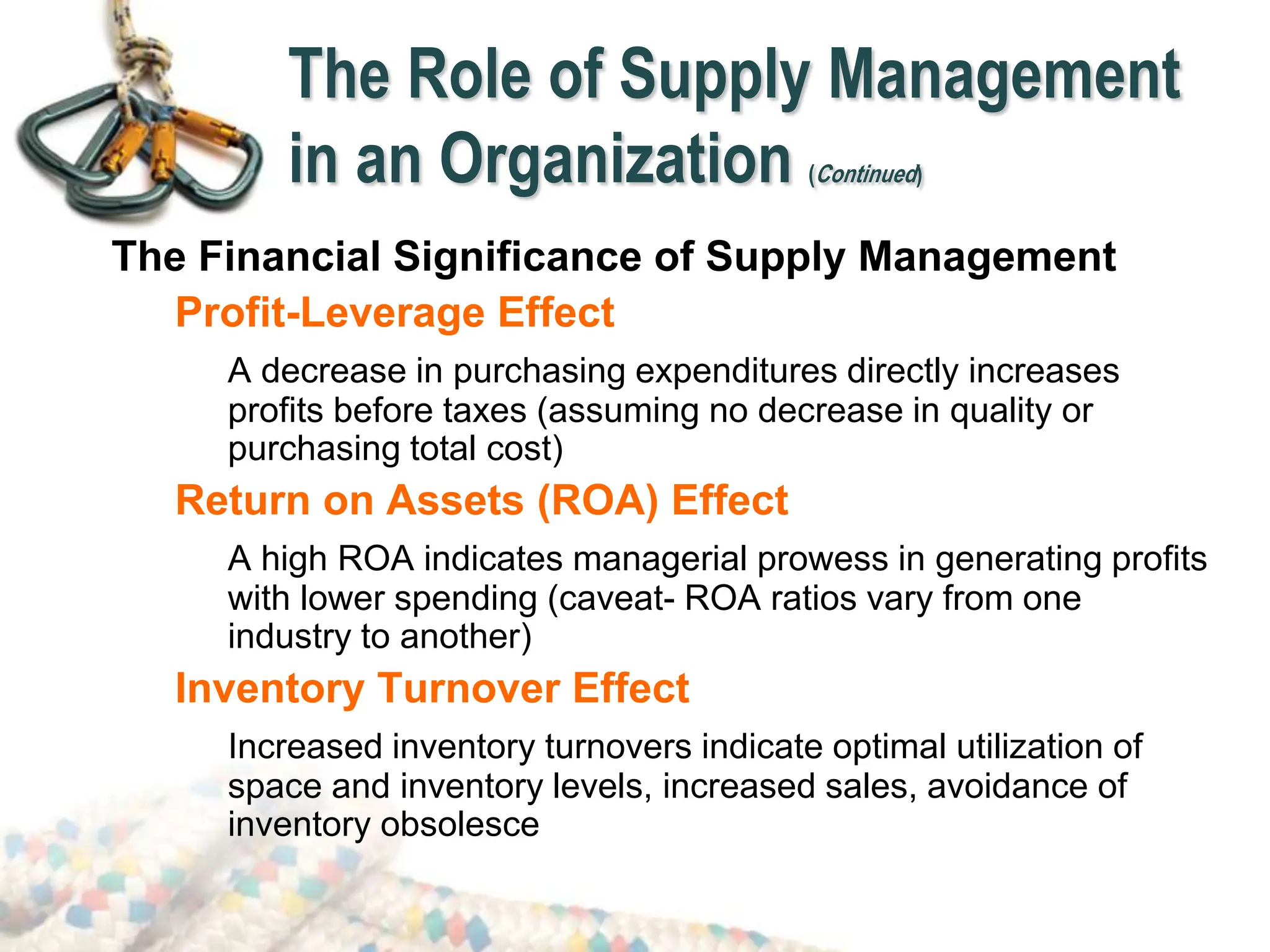 The Role of Supply Management in an Organization (Continued)

The Financial Significance of Supply Management

Profit-Leverage Effect

A decrease in purchasing expenditures directly increases profits before taxes (assuming no decrease in quality or purchasing total cost)

Return on Assets (ROA) Effect

A high ROA indicates managerial prowess in generating profits with lower spending (caveat- ROA ratios vary from one industry to another)

Inventory Turnover Effect

Increased inventory turnovers indicate optimal utilization of space and inventory levels, increased sales, avoidance of inventory obsolesce